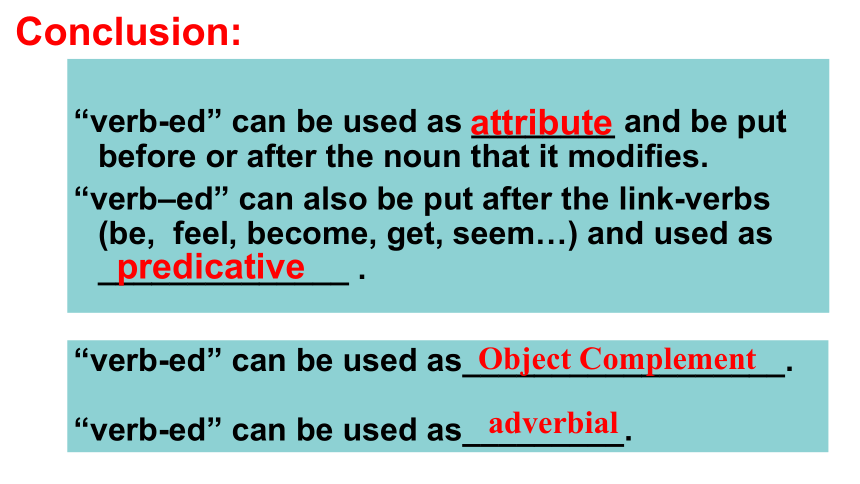 Conclusion:

“verb-ed” can be used as attribute and be put before or after the noun that it modifies.

“verb–ed” can also be put after the link-verbs (be, feel, become, get, seem…) and used as predicative .

“verb-ed” can be used as Object Complement.

“verb-ed” can be used as adverbial.